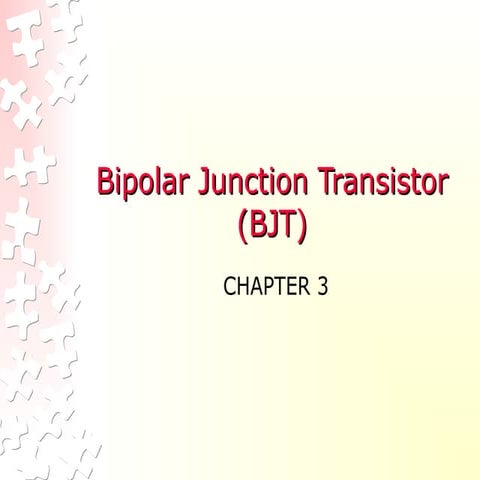 Bipolar Junction Transistor
(BJT)

CHAPTER 3